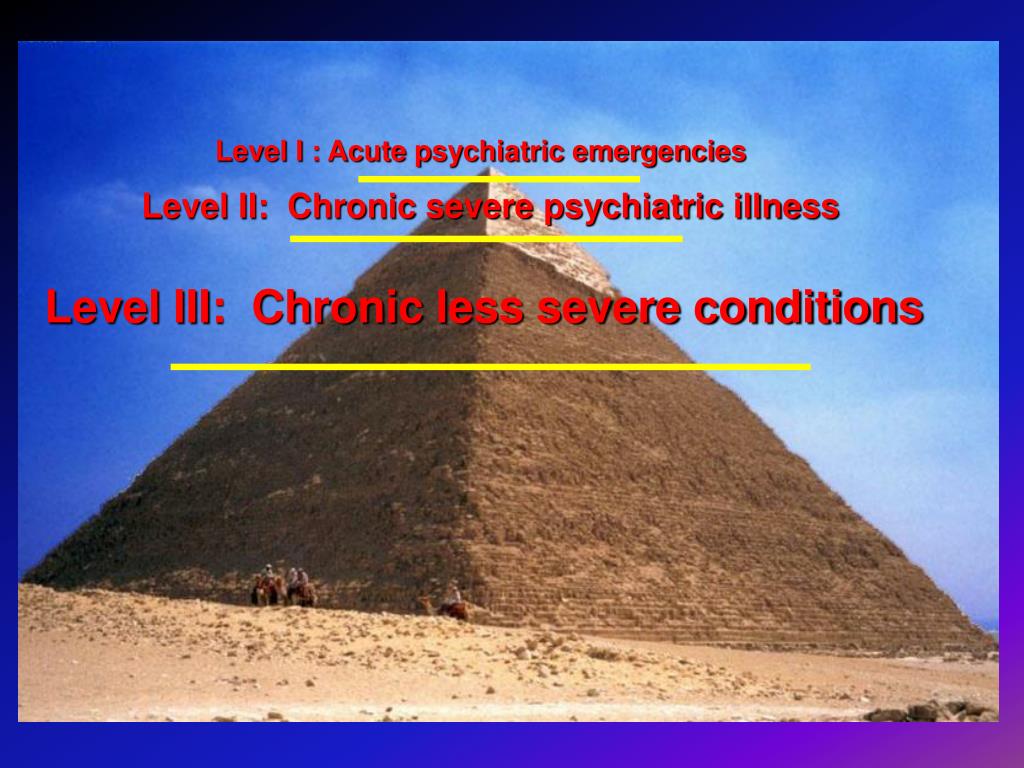 Level I : Acute psychiatric emergencies

Level II: Chronic severe psychiatric illness

Level III: Chronic less severe conditions